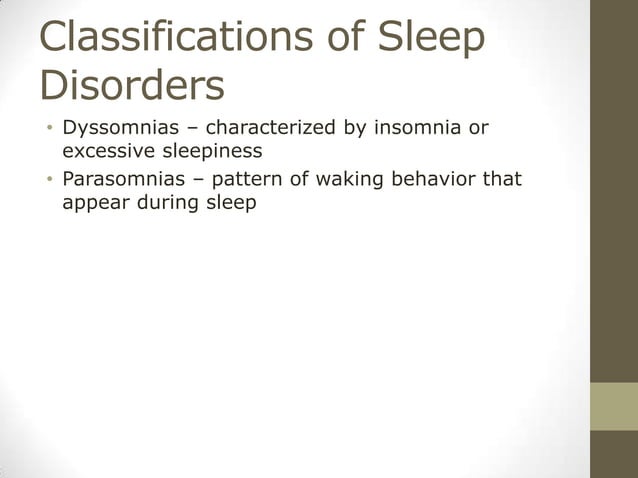 Classifications of Sleep Disorders

• Dyssomnias – characterized by insomnia or excessive sleepiness
• Parasomnias – pattern of waking behavior that appear during sleep